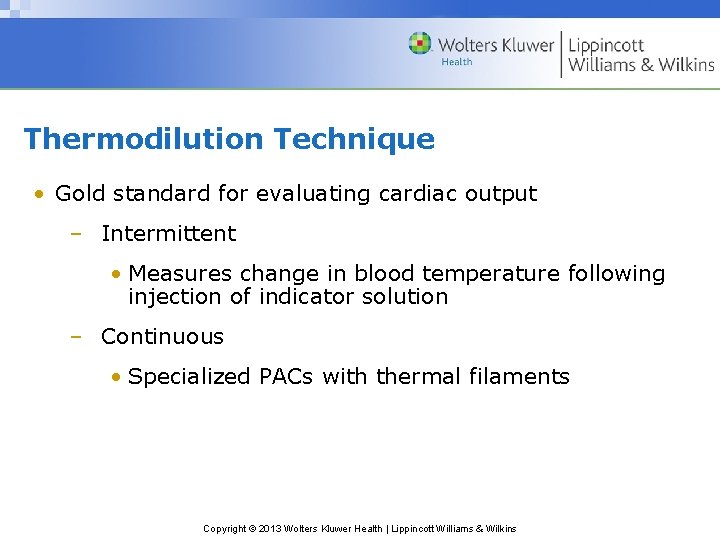 Wolters Kluwer Health | Lippincott Williams & Wilkins

Thermodilution Technique

• Gold standard for evaluating cardiac output
– Intermittent
• Measures change in blood temperature following injection of indicator solution
– Continuous
• Specialized PACs with thermal filaments

Copyright © 2013 Wolters Kluwer Health | Lippincott Williams & Wilkins